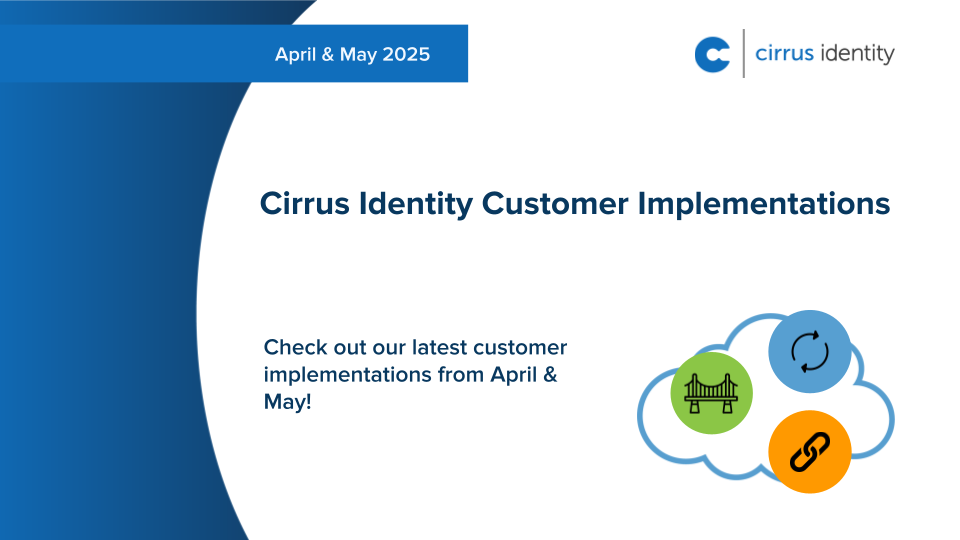 April & May 2025

cirrus identity

Cirrus Identity Customer Implementations

Check out our latest customer implementations from April & May!